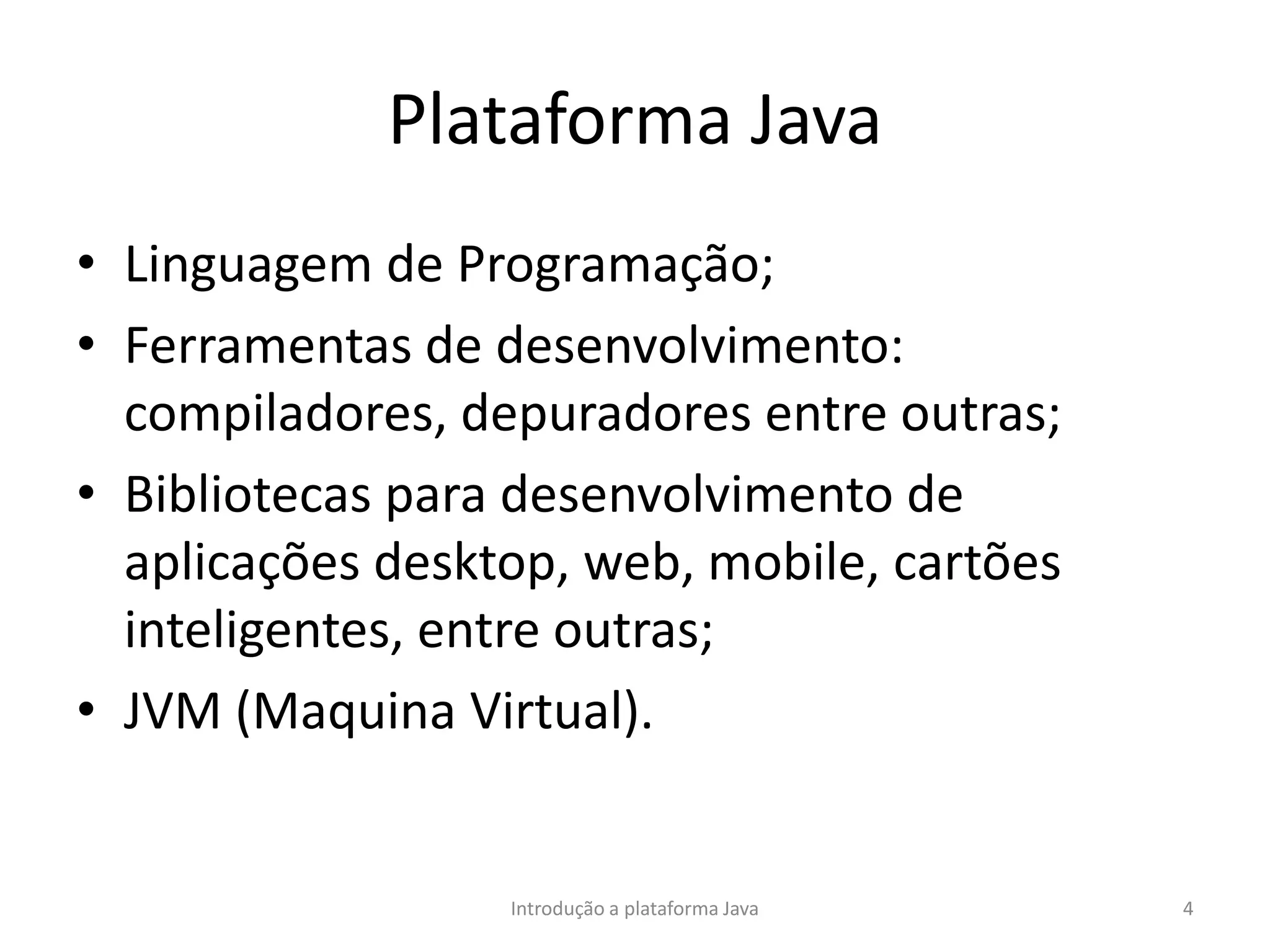 Plataforma Java

• Linguagem de Programação;
• Ferramentas de desenvolvimento: compiladores, depuradores entre outras;
• Bibliotecas para desenvolvimento de aplicações desktop, web, mobile, cartões inteligentes, entre outras;
• JVM (Maquina Virtual).

Introdução a plataforma Java

4